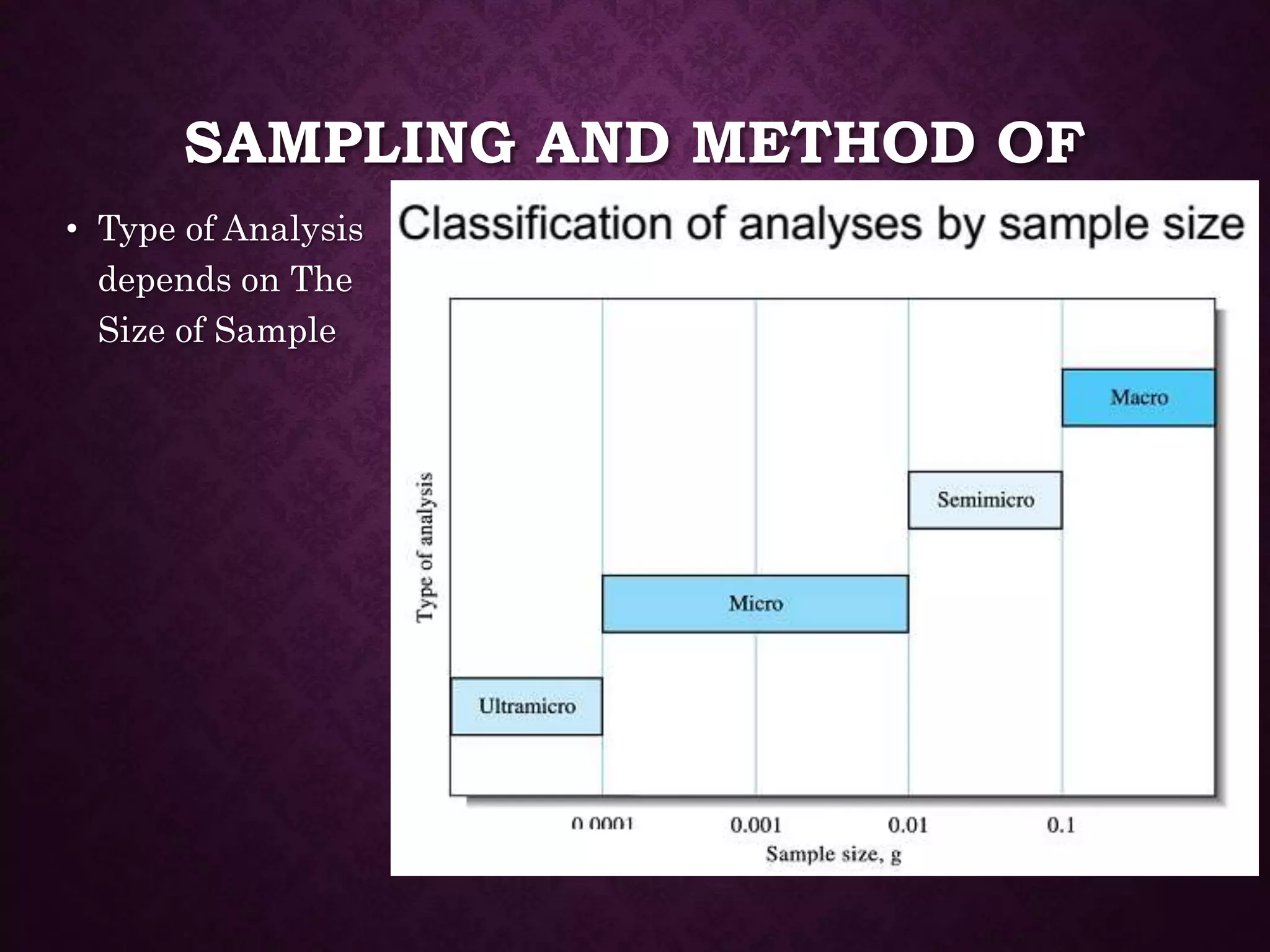 SAMPLING AND METHOD OF

• Type of Analysis depends on The Size of Sample

Classification of analyses by sample size

Type of analysis

Macro

Semimicro

Micro

Ultramicro

0.0001

0.001

0.01

0.1

Sample size, g